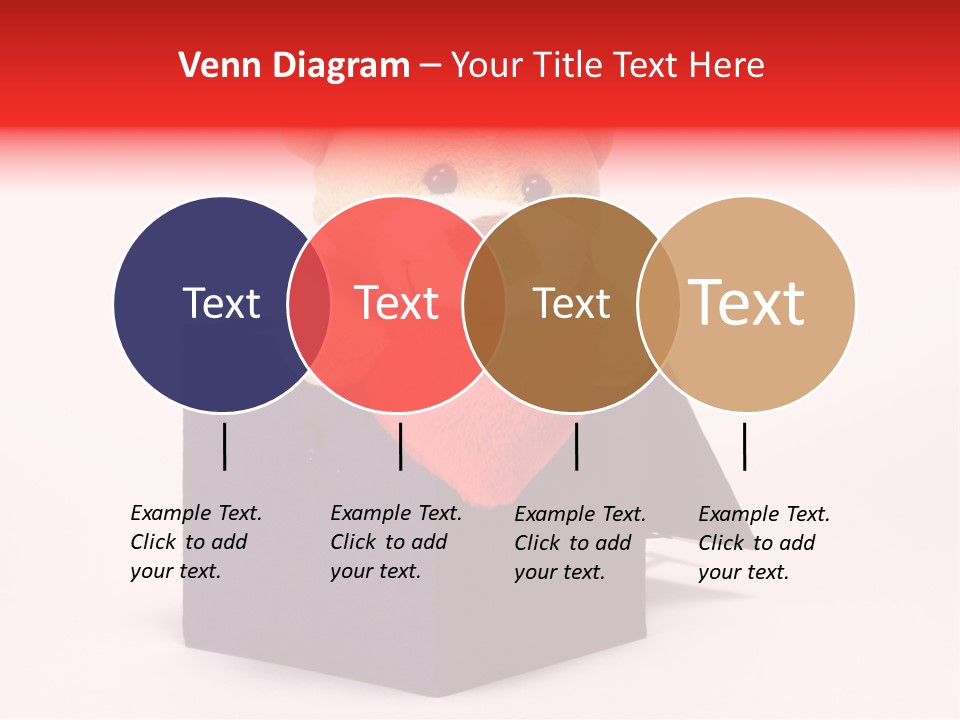 Venn Diagram – Your Title Text Here

Text

Text

Text

Text

Example Text. Click to add your text.

Example Text. Click to add your text.

Example Text. Click to add your text.

Example Text. Click to add your text.